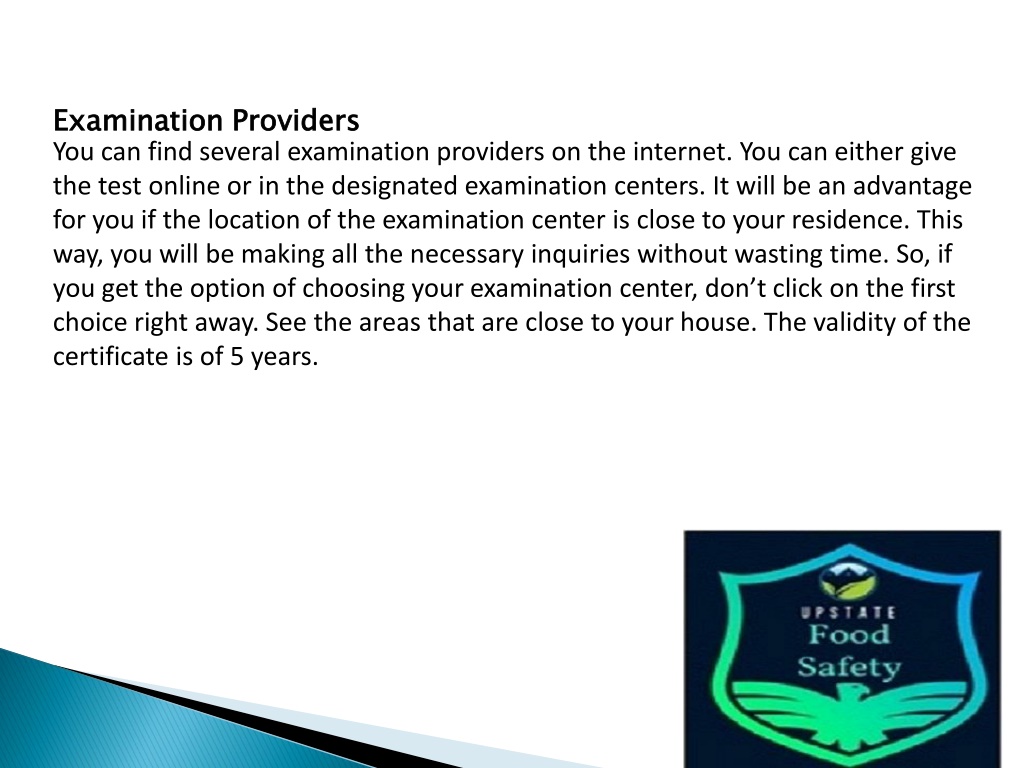 Examination Providers
You can find several examination providers on the internet. You can either give the test online or in the designated examination centers. It will be an advantage for you if the location of the examination center is close to your residence. This way, you will be making all the necessary inquiries without wasting time. So, if you get the option of choosing your examination center, don't click on the first choice right away. See the areas that are close to your house. The validity of the certificate is of 5 years.

UPSTATE
Food
Safety